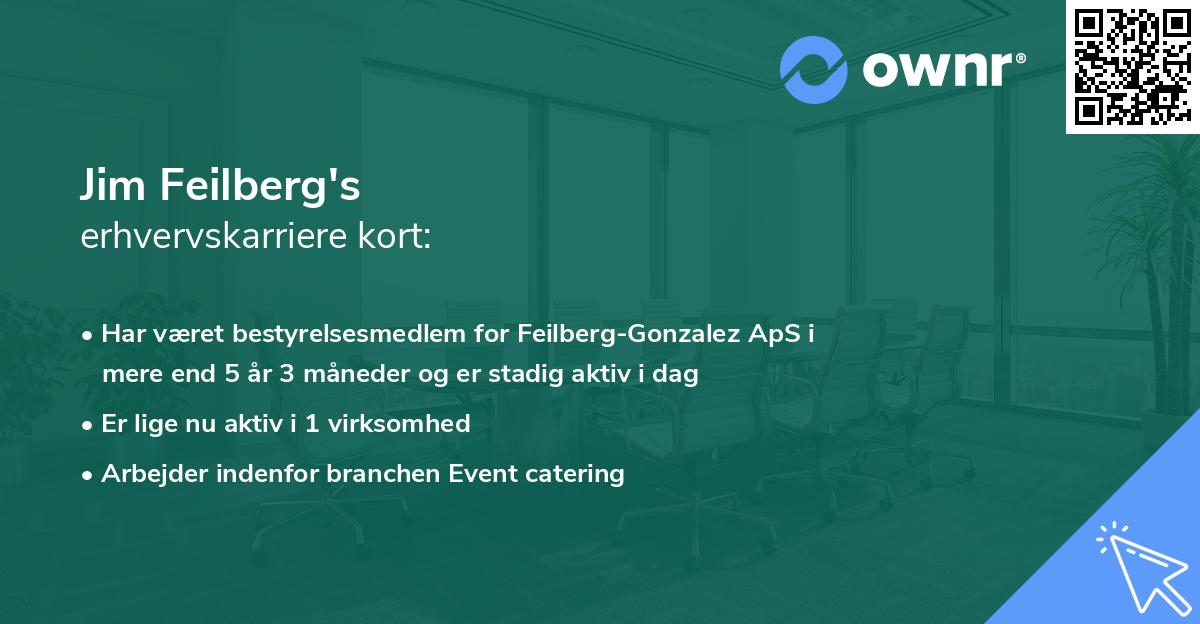 ownr®

Jim Feilberg's
erhvervskarriere kort:

• Har været bestyrelsesmedlem for Feilberg-Gonzalez ApS i mere end 5 år 3 måneder og er stadig aktiv i dag
• Er lige nu aktiv i 1 virksomhed
• Arbejder indenfor branchen Event catering